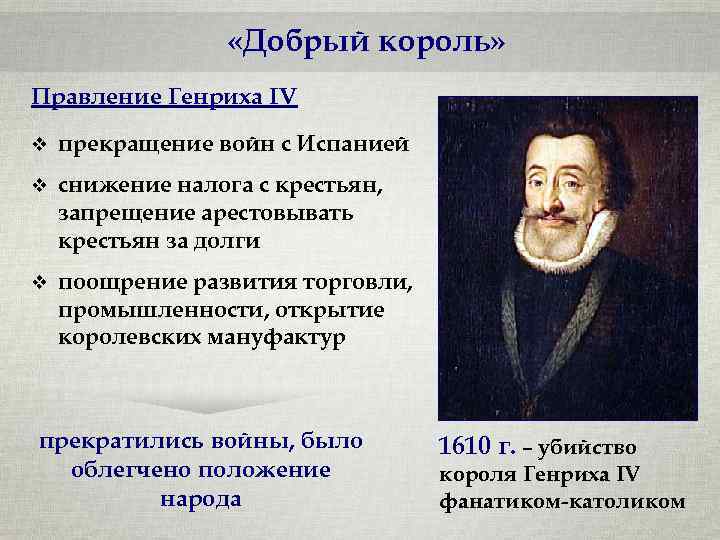 «Добрый король»

Правление Генриха IV

❖ прекращение войн с Испанией

❖ снижение налога с крестьян, запрещение арестовывать крестьян за долги

❖ поощрение развития торговли, промышленности, открытие королевских мануфактур

прекратились войны, было облегчено положение народа

1610 г. – убийство короля Генриха IV фанатиком-католиком